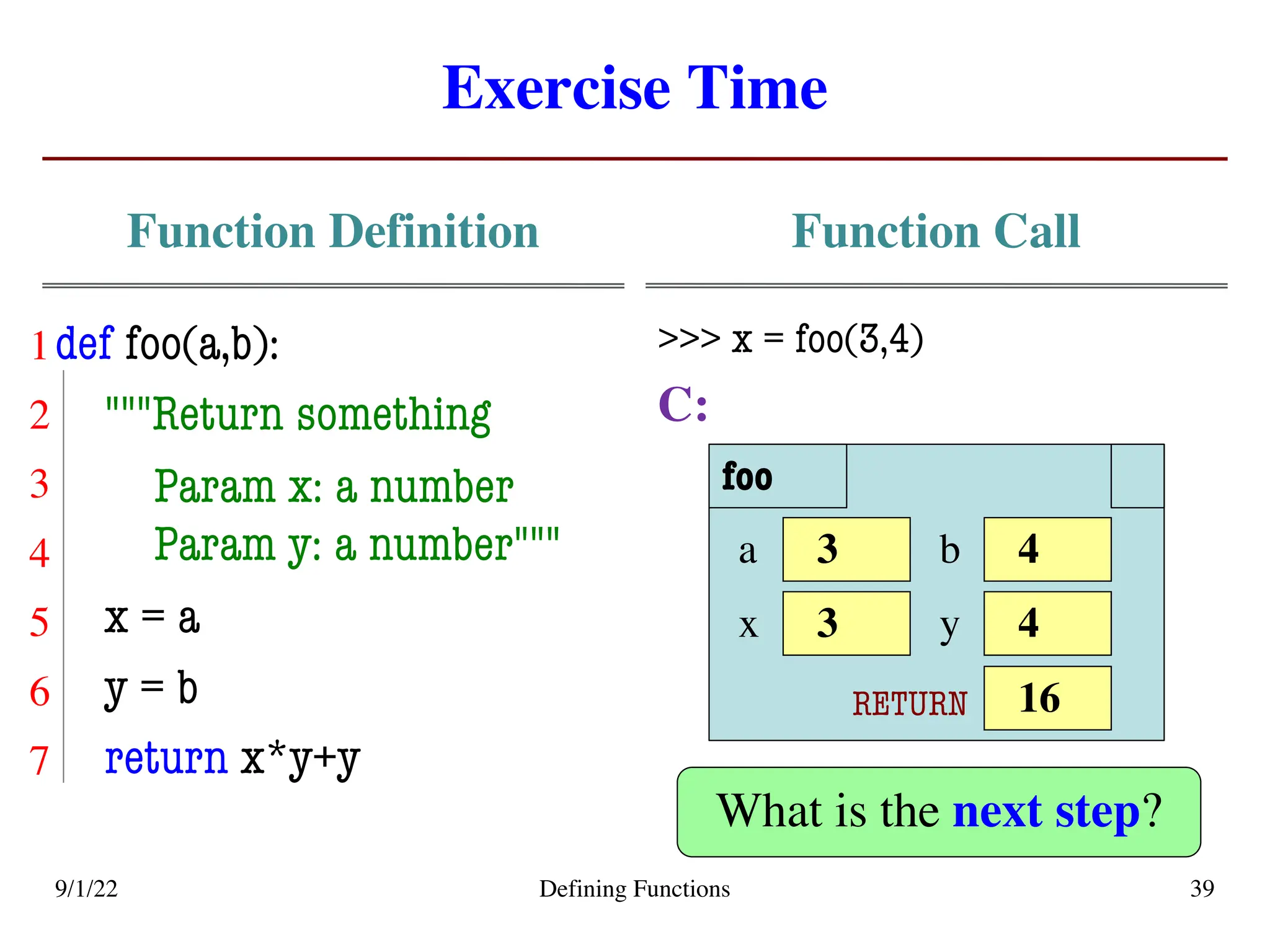 Exercise Time

Function Definition

1 def foo(a,b):
2 """Return something
3 Param x: a number
4 Param y: a number"""
5 x = a
6 y = b
7 return x*y+y

Function Call

>>> x = foo(3,4)

C:

foo

a 3 b 4

x 3 y 4

RETURN 16

What is the next step?

9/1/22

Defining Functions

39